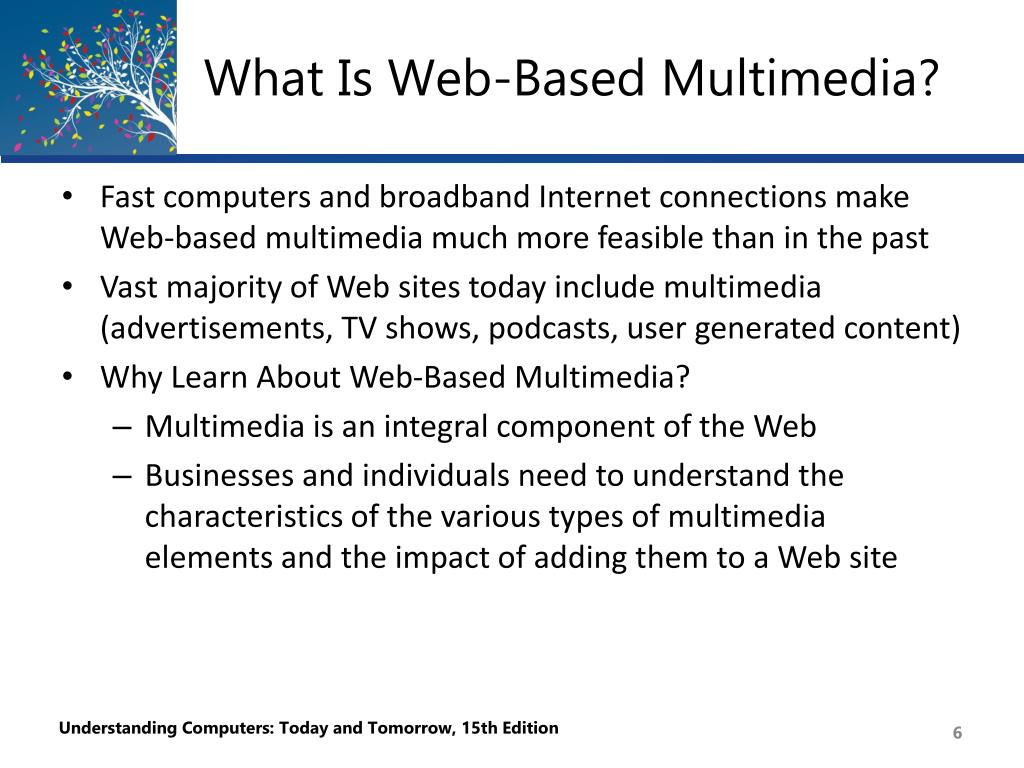 What Is Web-Based Multimedia?

• Fast computers and broadband Internet connections make Web-based multimedia much more feasible than in the past
• Vast majority of Web sites today include multimedia (advertisements, TV shows, podcasts, user generated content)
• Why Learn About Web-Based Multimedia?
 – Multimedia is an integral component of the Web
 – Businesses and individuals need to understand the characteristics of the various types of multimedia elements and the impact of adding them to a Web site

Understanding Computers: Today and Tomorrow, 15th Edition

6